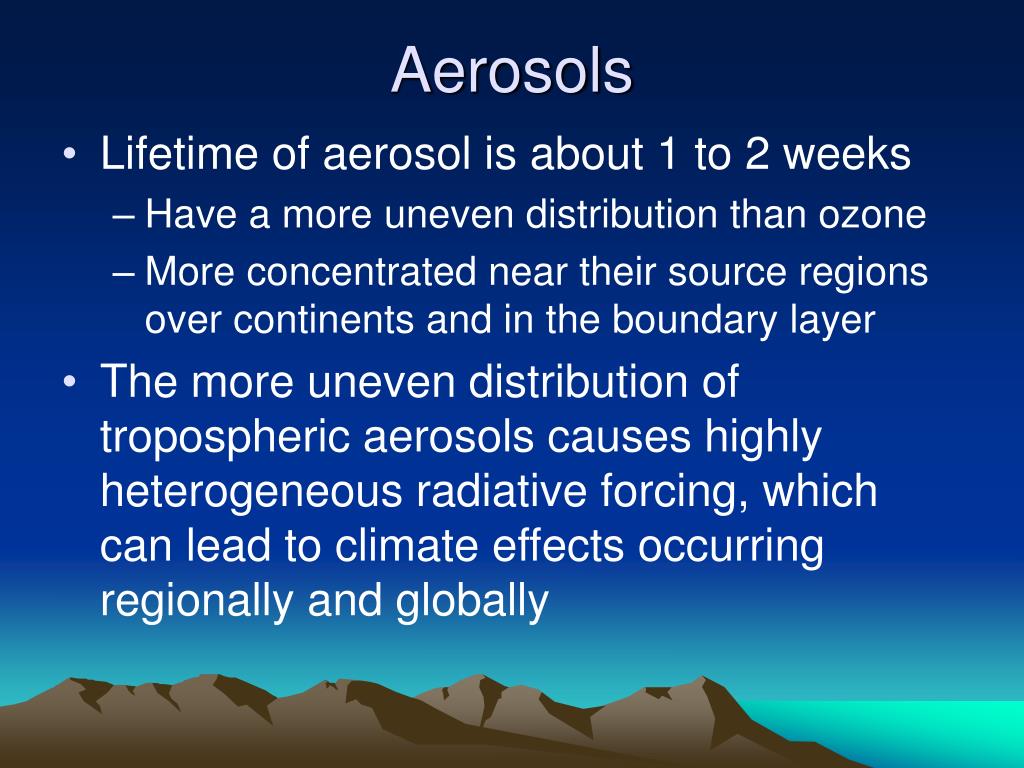 Aerosols

• Lifetime of aerosol is about 1 to 2 weeks
– Have a more uneven distribution than ozone
– More concentrated near their source regions over continents and in the boundary layer

• The more uneven distribution of tropospheric aerosols causes highly heterogeneous radiative forcing, which can lead to climate effects occurring regionally and globally